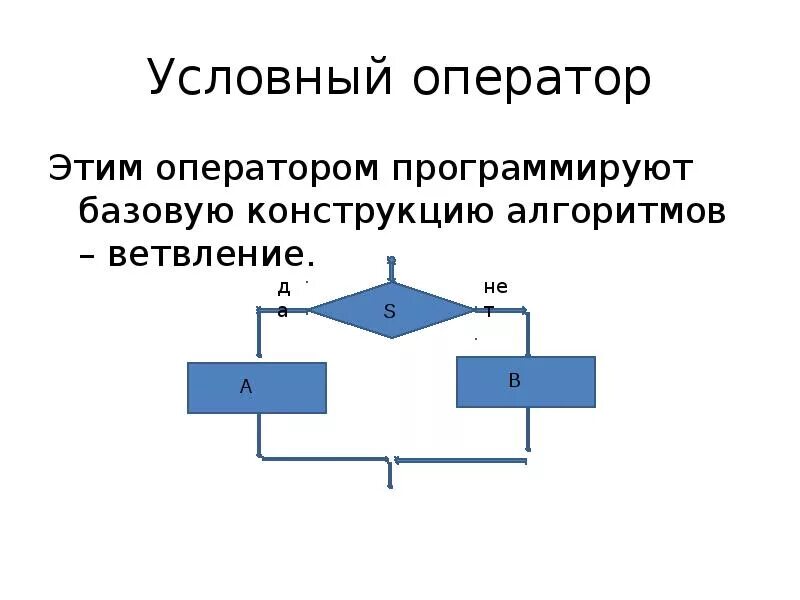 Условный оператор

Этим оператором программируют базовую конструкцию алгоритмов – ветвление.

да

S

нет

A

B